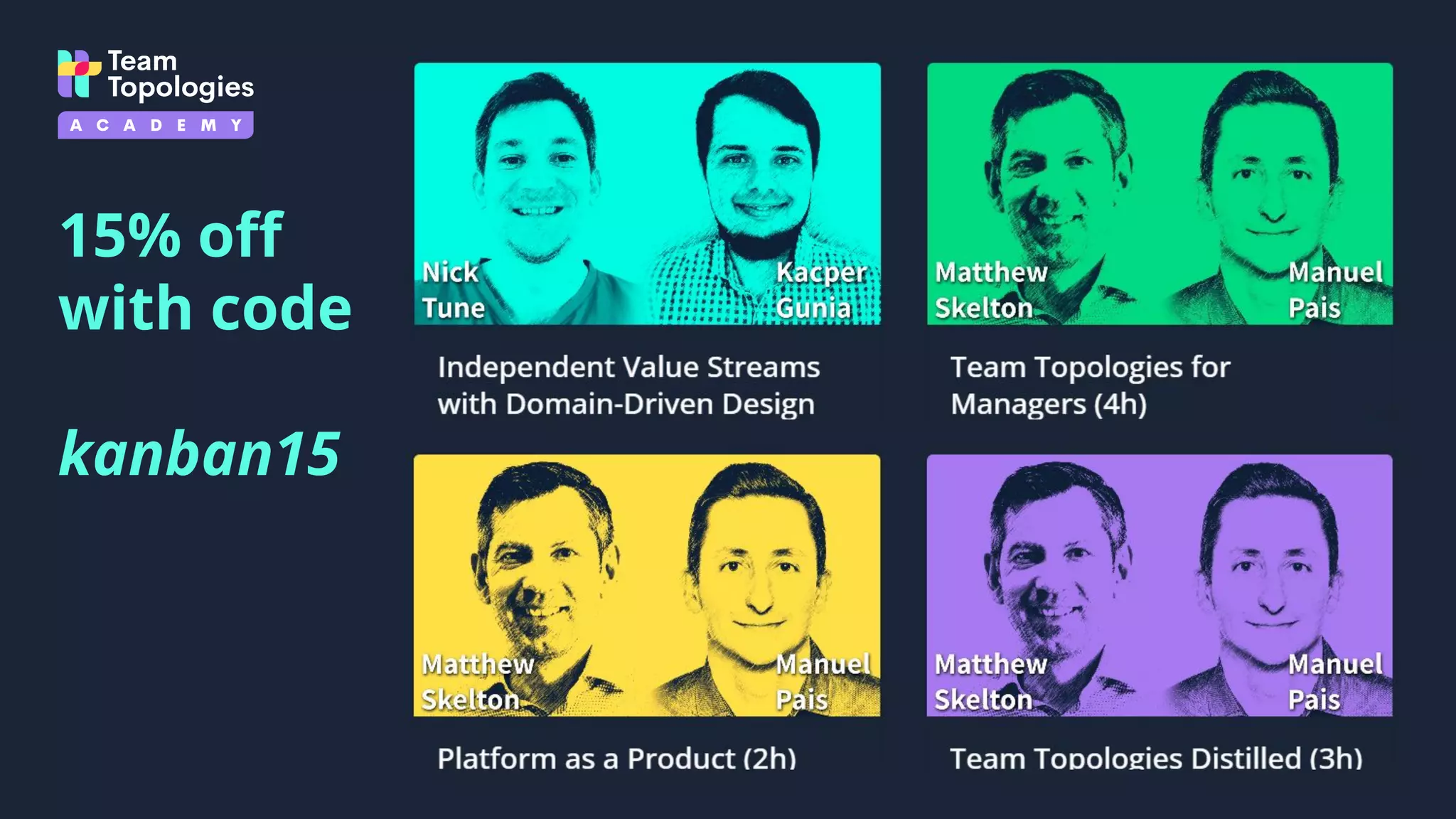 Team Topologies
ACADEMY

15% off with code

kanban15

Nick Tune
Kacper Gunia

Independent Value Streams with Domain-Driven Design

Matthew Skelton
Manuel Pais

Team Topologies for Managers (4h)

Matthew Skelton
Manuel Pais

Platform as a Product (2h)

Matthew Skelton
Manuel Pais

Team Topologies Distilled (3h)